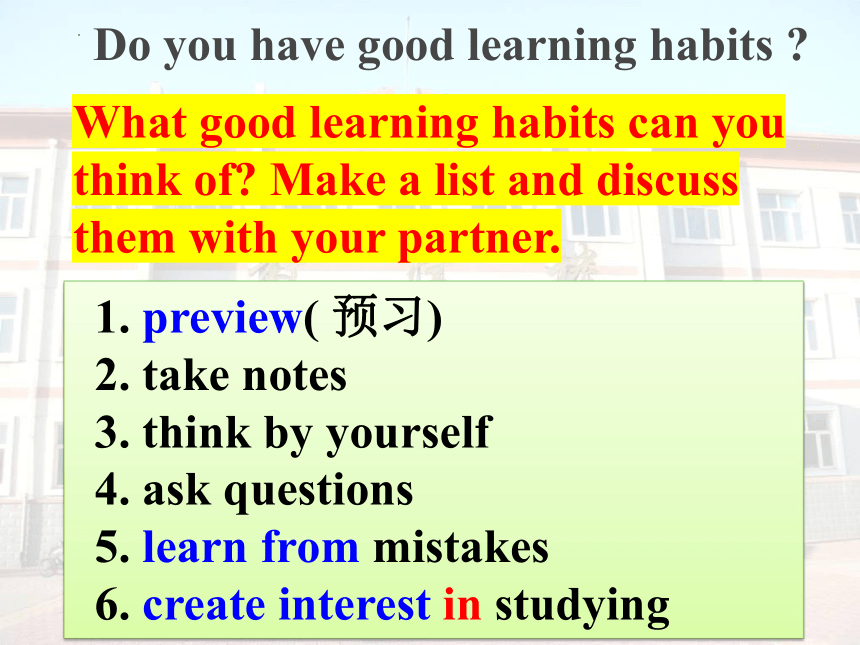 Do you have good learning habits ?

What good learning habits can you think of? Make a list and discuss them with your partner.

1. preview( 预习)
2. take notes
3. think by yourself
4. ask questions
5. learn from mistakes
6. create interest in studying